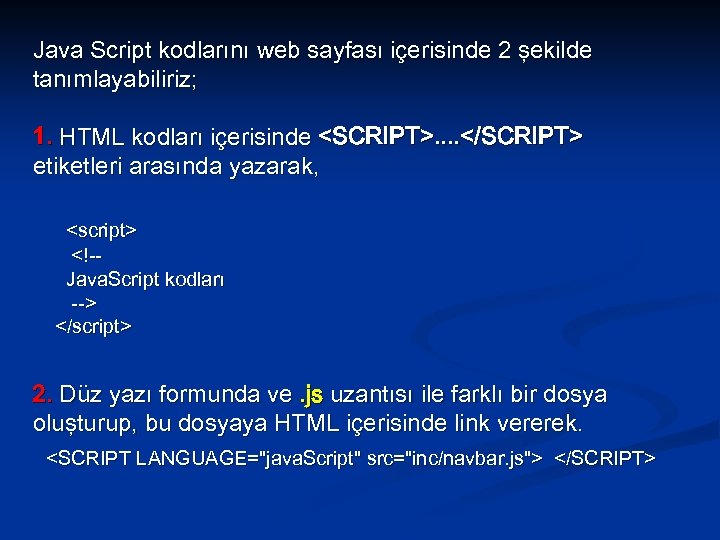 Java Script kodlarını web sayfası içerisinde 2 şekilde tanımlayabiliriz;

1. HTML kodları içerisinde <SCRIPT>....</SCRIPT> etiketleri arasında yazarak,

<script>
<!--
JavaScript kodları
-->
</script>

2. Düz yazı formunda ve .js uzantısı ile farklı bir dosya oluşturup, bu dosyaya HTML içerisinde link vererek.

<SCRIPT LANGUAGE="javaScript" src="inc/navbar.js"> </SCRIPT>